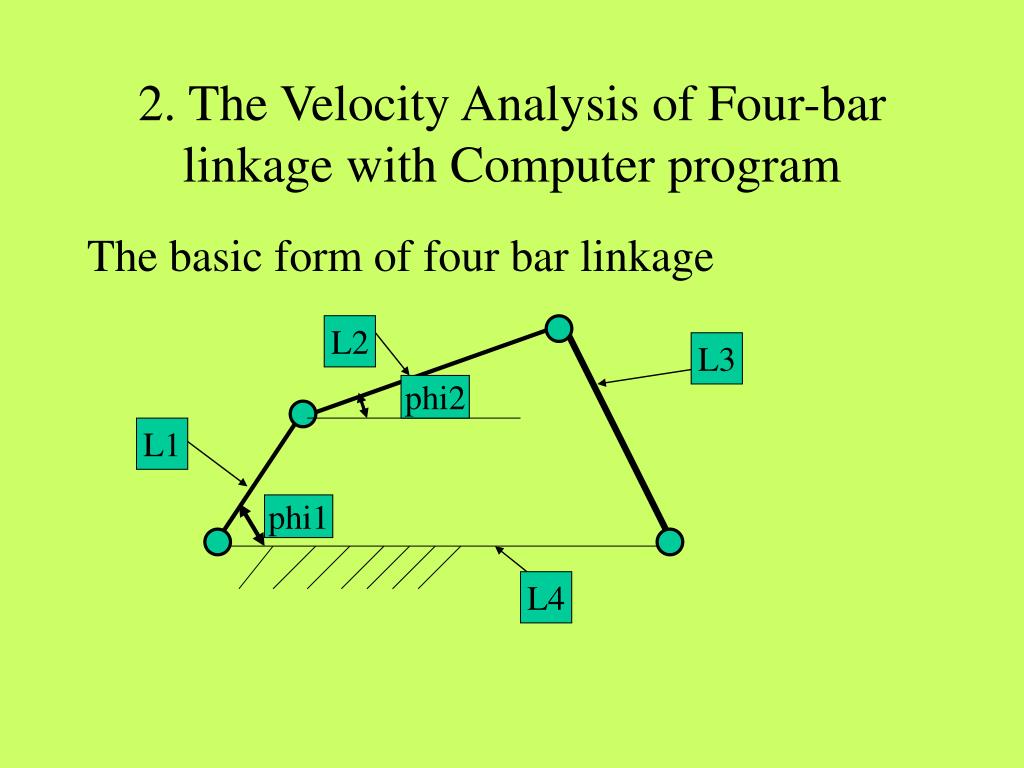 2. The Velocity Analysis of Four-bar linkage with Computer program

The basic form of four bar linkage

L2

L3

phi2

L1

phi1

L4